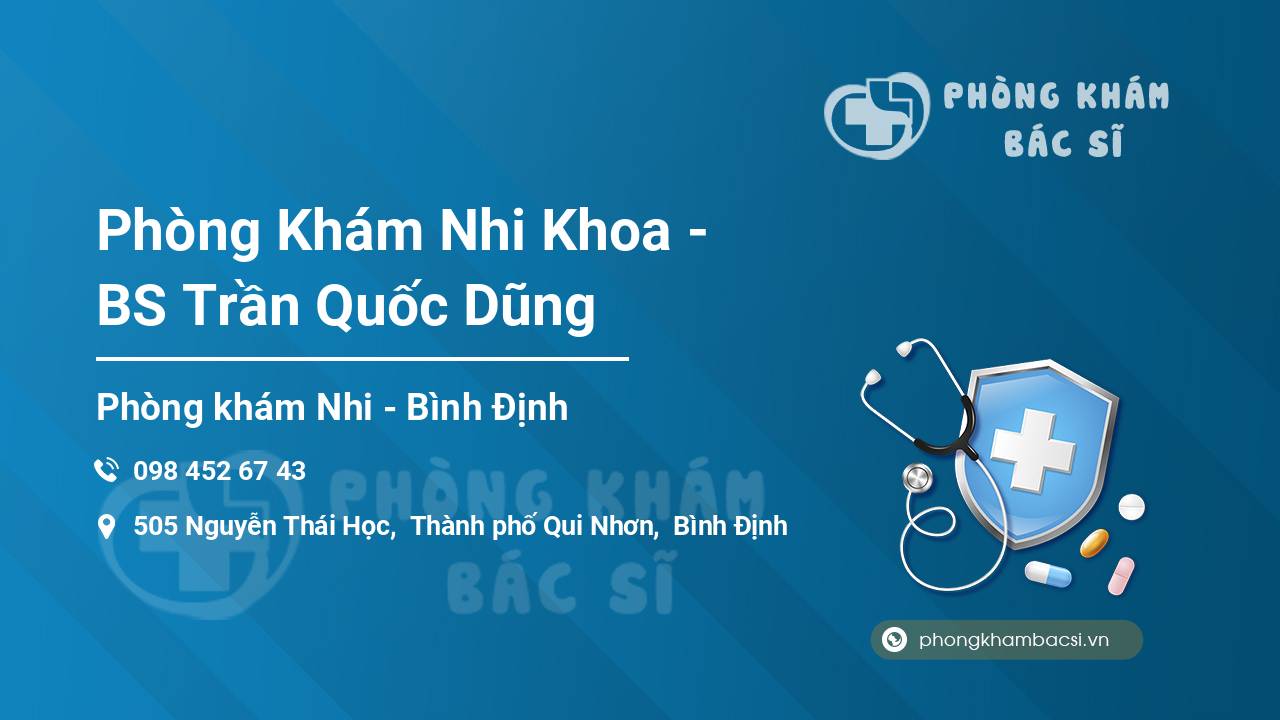 PHÒNG KHÁM
BÁC SĨ

Phòng Khám Nhi Khoa - BS Trần Quốc Dũng

Phòng khám Nhi - Bình Định

098 452 67 43

505 Nguyễn Thái Học, Thành phố Qui Nhơn, Bình Định

PHÒNG KHÁM
BÁC SĨ

phongkhambacsi.vn